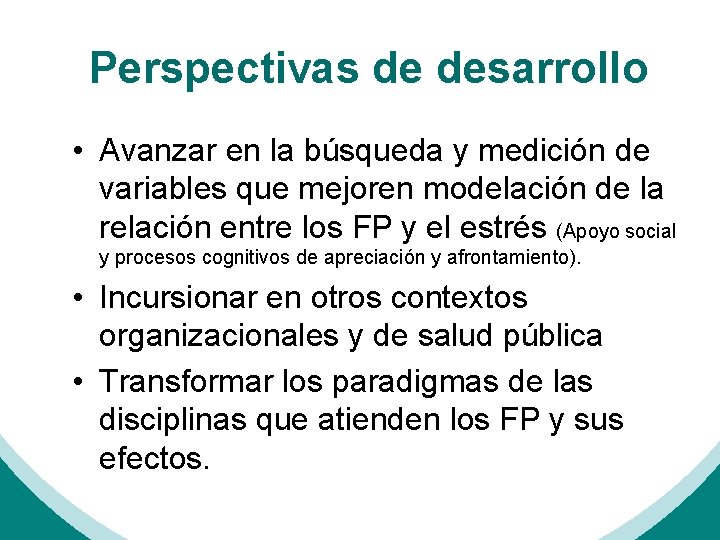 Perspectivas de desarrollo

• Avanzar en la búsqueda y medición de variables que mejoren modelación de la relación entre los FP y el estrés (Apoyo social y procesos cognitivos de apreciación y afrontamiento).

• Incursionar en otros contextos organizacionales y de salud pública

• Transformar los paradigmas de las disciplinas que atienden los FP y sus efectos.